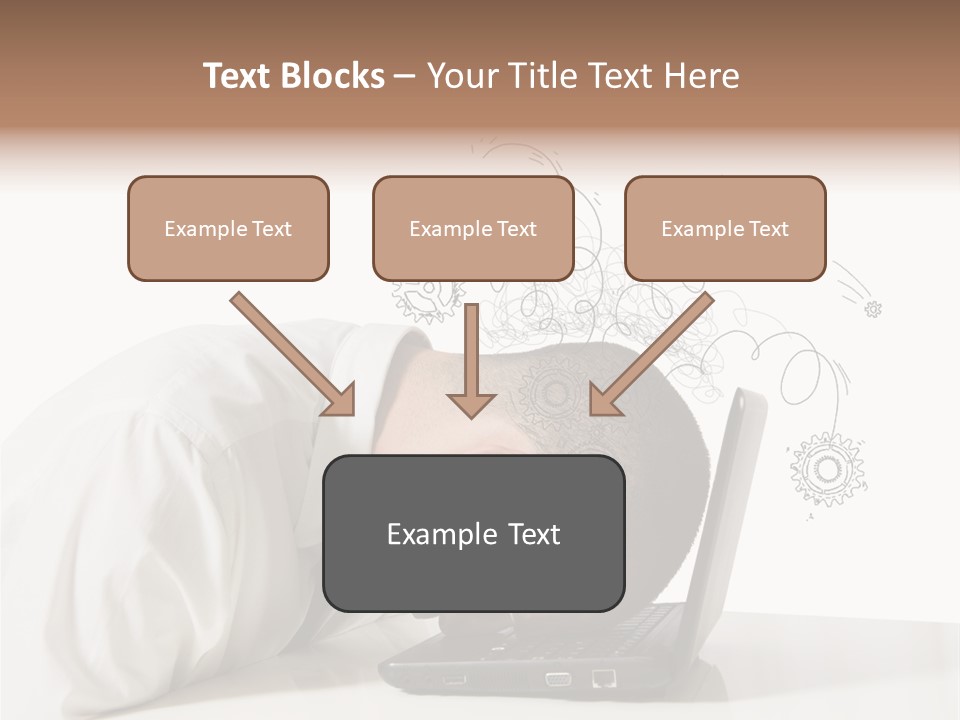 Text Blocks – Your Title Text Here

Example Text

Example Text

Example Text

Example Text